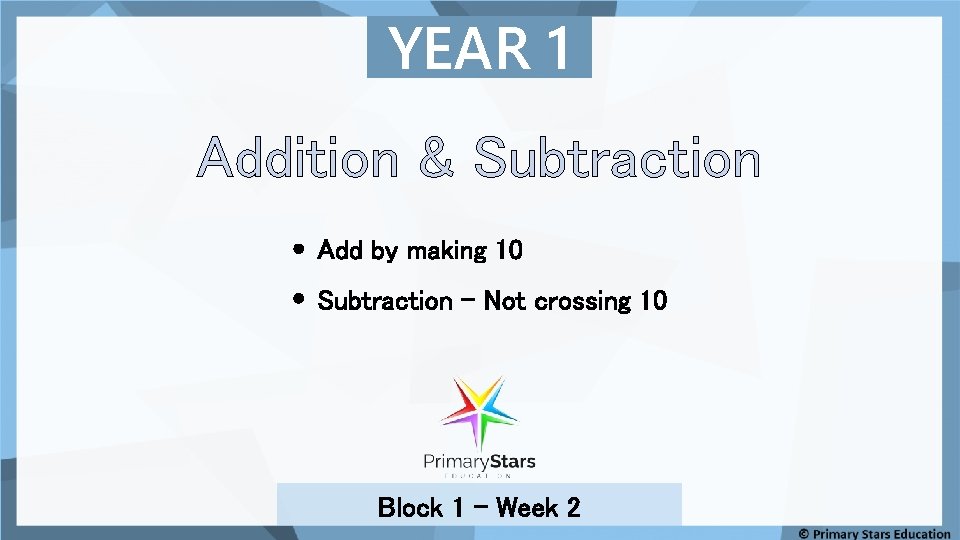 YEAR 1

Addition & Subtraction

• Add by making 10

• Subtraction – Not crossing 10

PrimaryStars
EDUCATION

Block 1 – Week 2

© Primary Stars Education